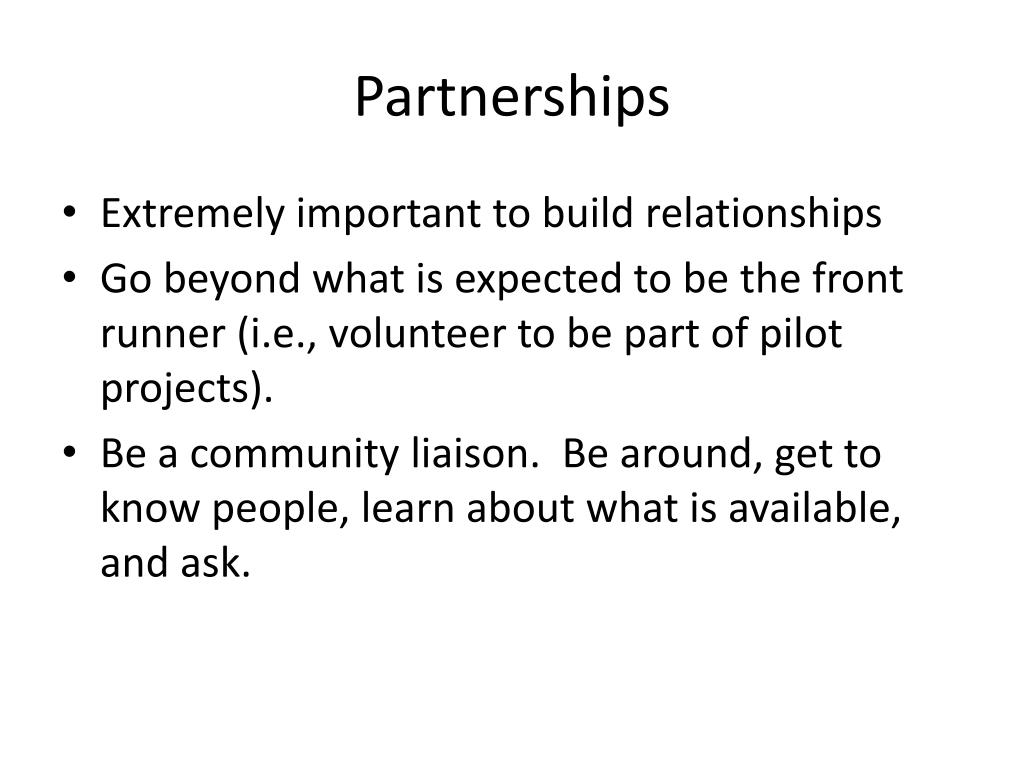 Partnerships

• Extremely important to build relationships
• Go beyond what is expected to be the front runner (i.e., volunteer to be part of pilot projects).
• Be a community liaison.  Be around, get to know people, learn about what is available, and ask.